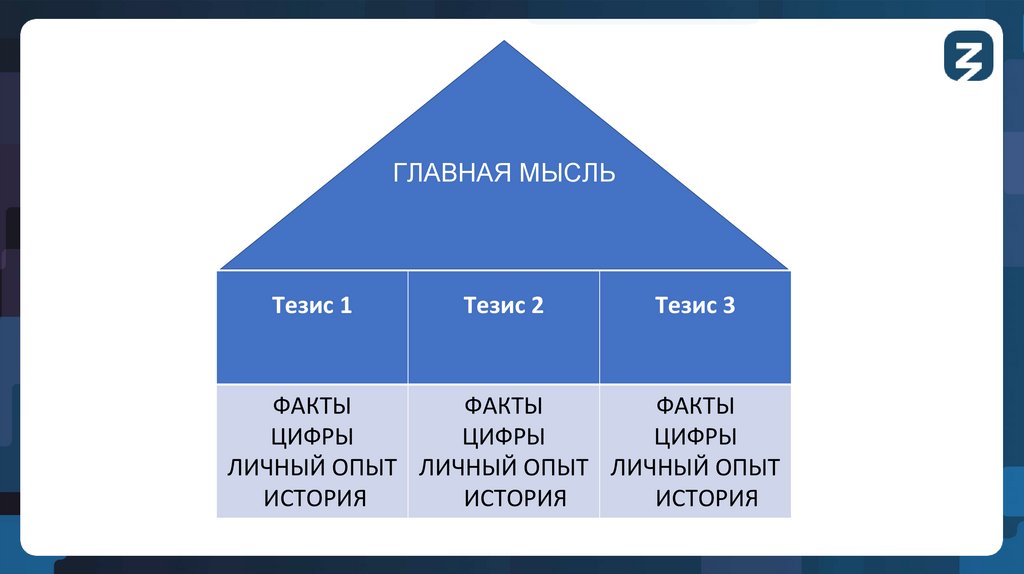 ГЛАВНАЯ МЫСЛЬ

| Тезис 1 | Тезис 2 | Тезис 3 |
|---|---|---|
| ФАКТЫ ЦИФРЫ ЛИЧНЫЙ ОПЫТ ИСТОРИЯ | ФАКТЫ ЦИФРЫ ЛИЧНЫЙ ОПЫТ ИСТОРИЯ | ФАКТЫ ЦИФРЫ ЛИЧНЫЙ ОПЫТ ИСТОРИЯ |